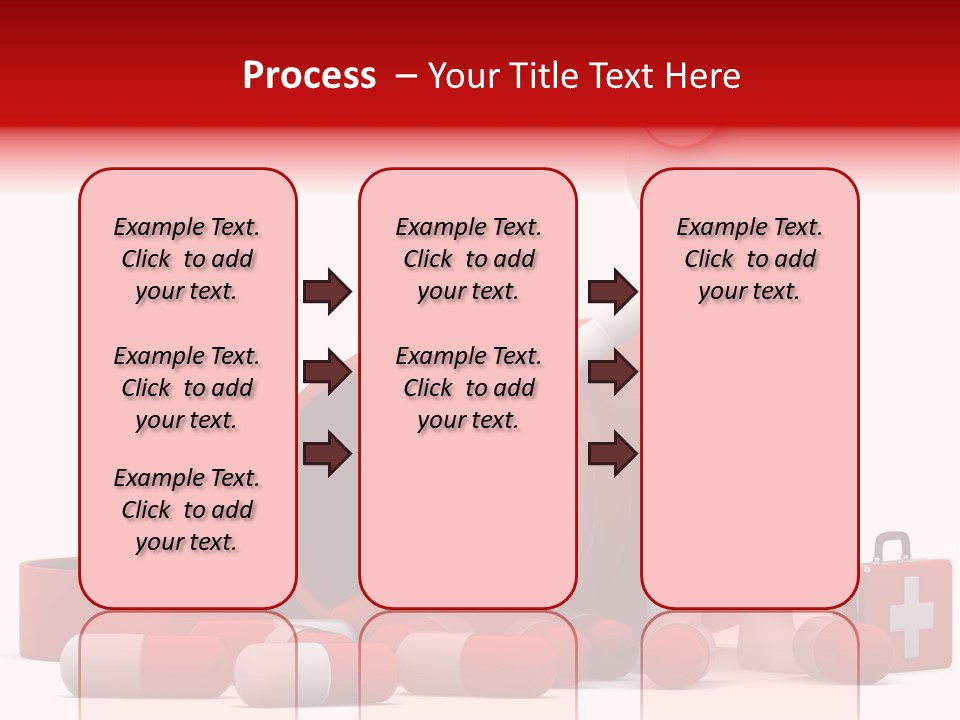 Process – Your Title Text Here

Example Text. Click to add your text.

Example Text. Click to add your text.

Example Text. Click to add your text.

Example Text. Click to add your text.

Example Text. Click to add your text.

Example Text. Click to add your text.